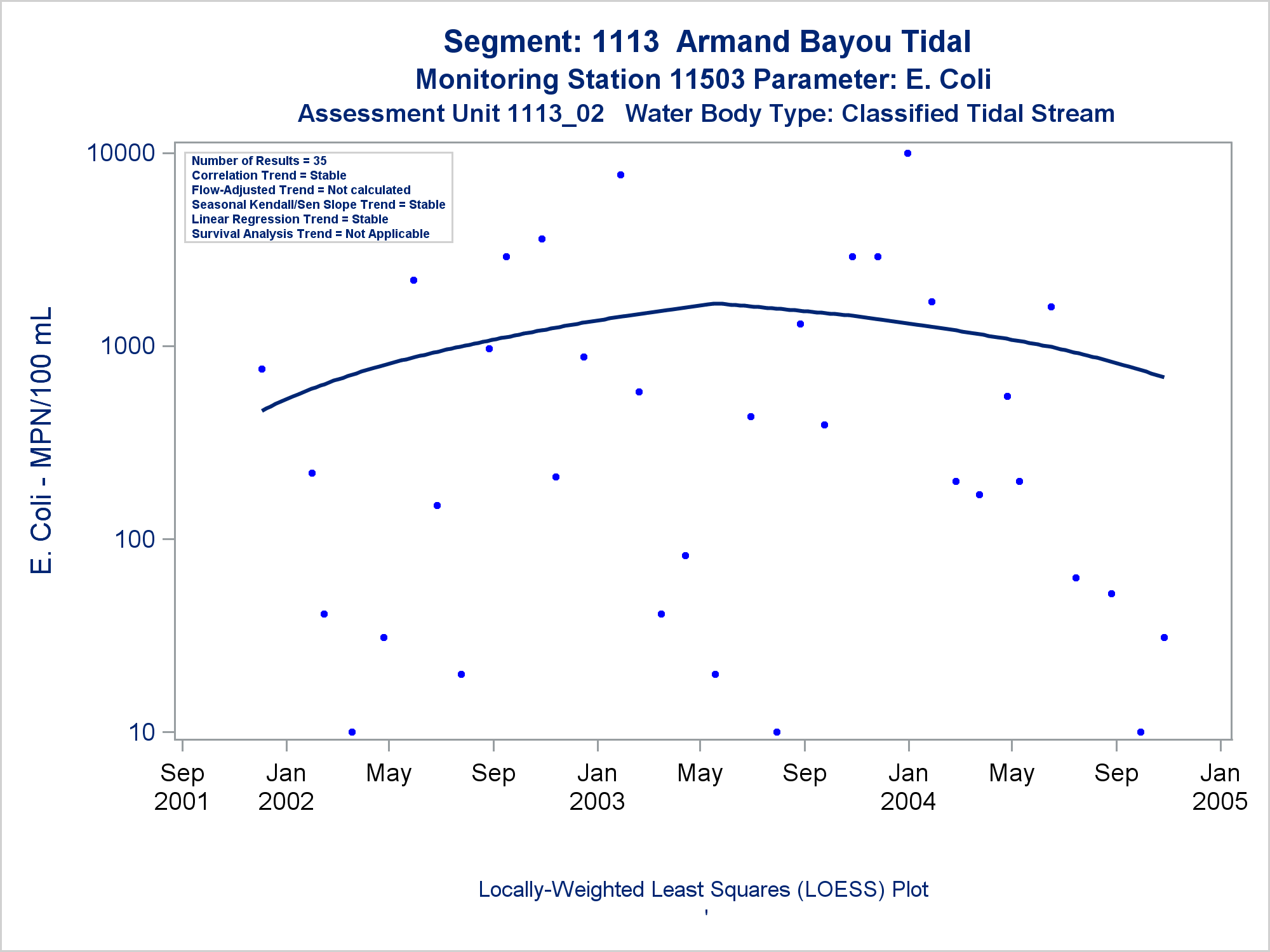 Segment: 1113 Armand Bayou Tidal
Monitoring Station 11503 Parameter: E. Coli
Assessment Unit 1113_02 Water Body Type: Classified Tidal Stream

Number of Results = 35
Correlation Trend = Stable
Flow-Adjusted Trend = Not calculated
Seasonal Kendall/Sen Slope Trend = Stable
Linear Regression Trend = Stable
Survival Analysis Trend = Not Applicable

E. Coli - MPN/100 mL

10000
1000
100
10

Sep 2001
Jan 2002
May
Sep
Jan 2003
May
Sep
Jan 2004
May
Sep
Jan 2005

Locally-Weighted Least Squares (LOESS) Plot
'